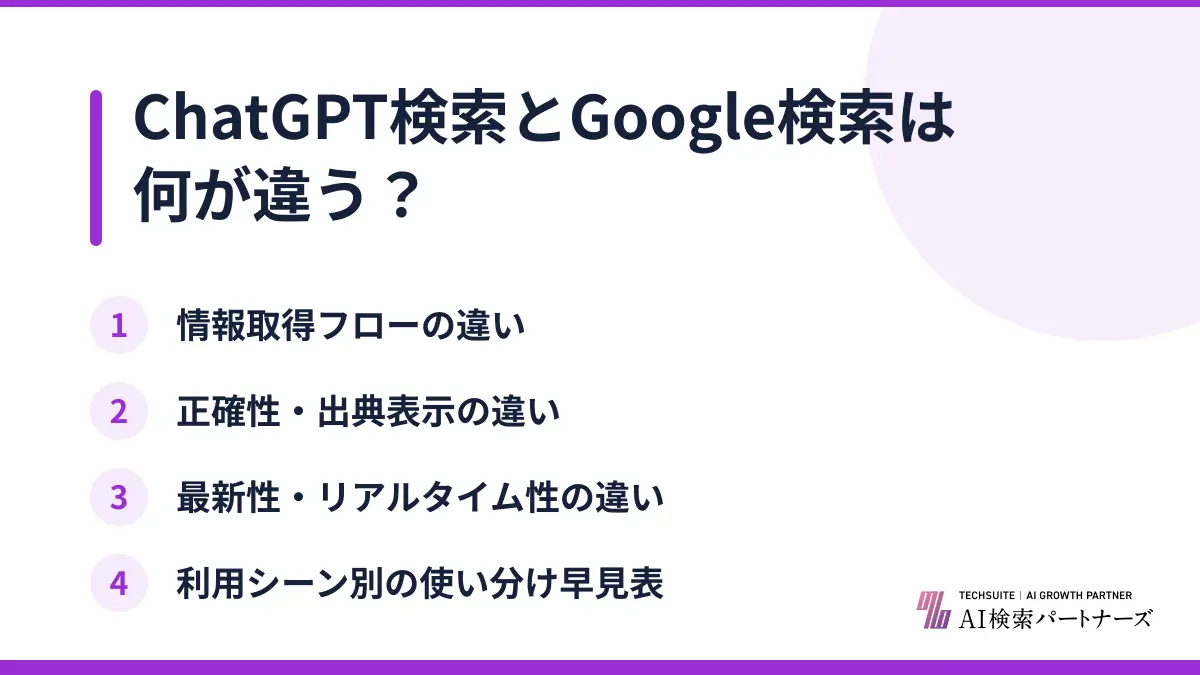 ChatGPT検索とGoogle検索は何が違う？

1 情報取得フローの違い

2 正確性・出典表示の違い

3 最新性・リアルタイム性の違い

4 利用シーン別の使い分け早見表

TECHSUITE | AI GROWTH PARTNER
AI検索パートナーズ